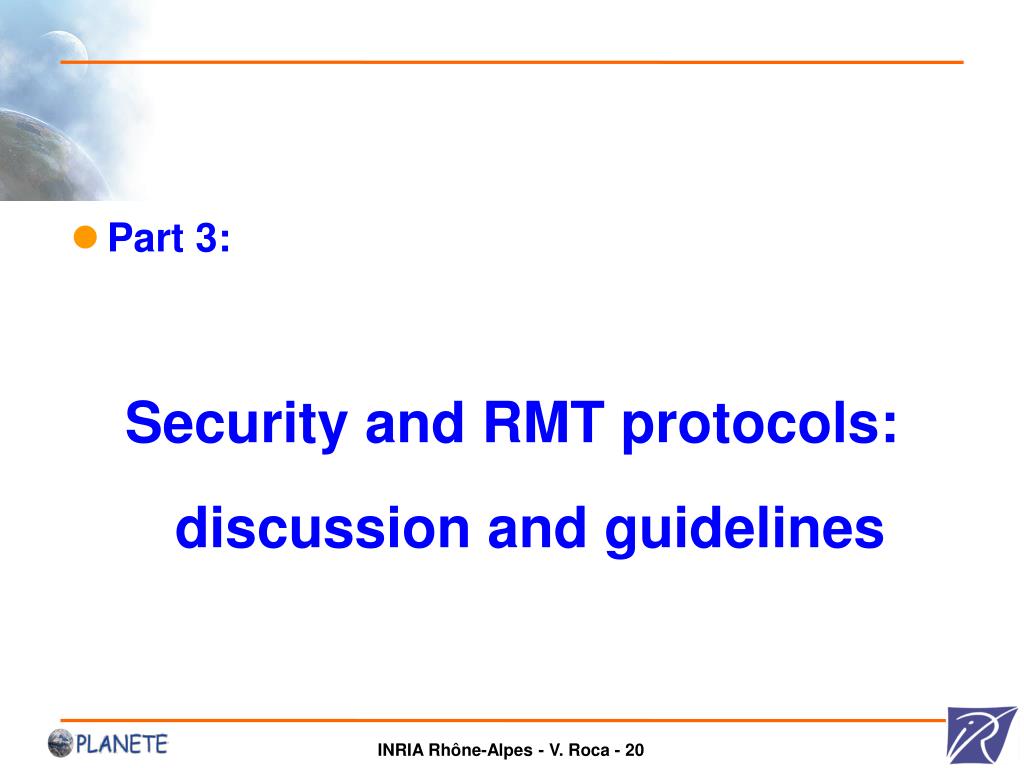 Part 3:

Security and RMT protocols:

discussion and guidelines

PLANETE

INRIA Rhône-Alpes - V. Roca - 20